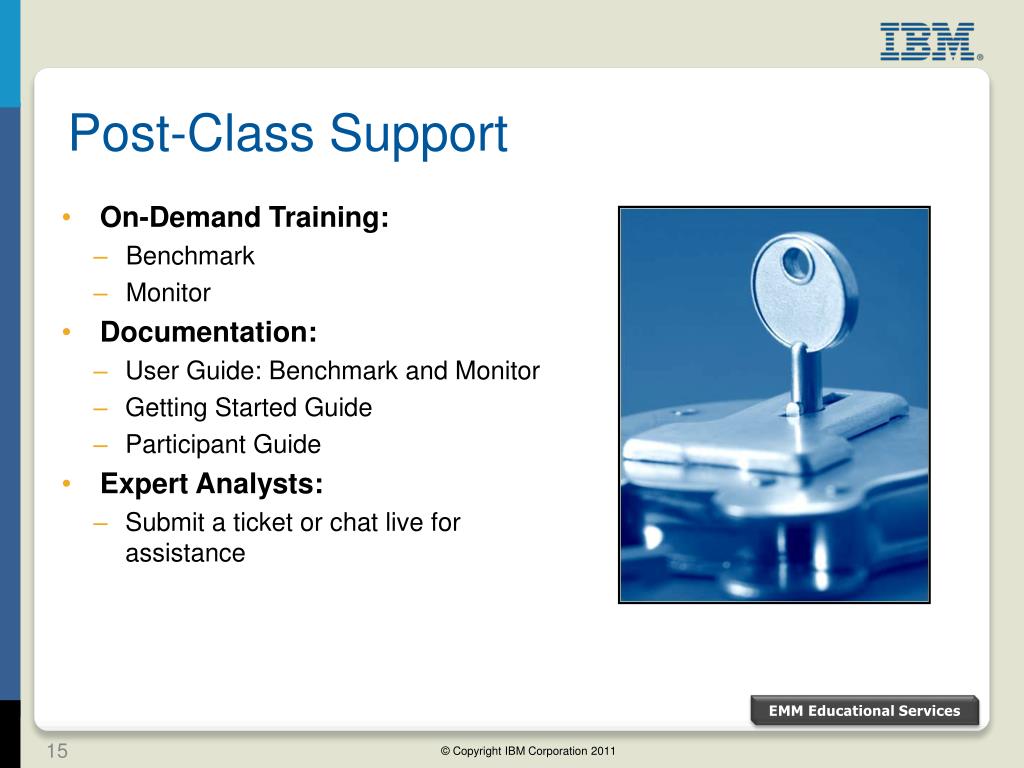 IBM®

Post-Class Support

• On-Demand Training:
– Benchmark
– Monitor
• Documentation:
– User Guide: Benchmark and Monitor
– Getting Started Guide
– Participant Guide
• Expert Analysts:
– Submit a ticket or chat live for assistance

EMM Educational Services

15

© Copyright IBM Corporation 2011